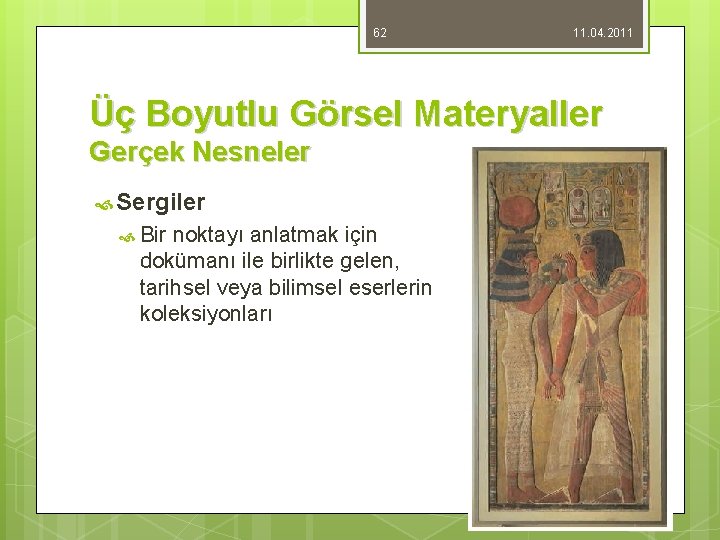 62

11.04.2011

Üç Boyutlu Görsel Materyaller
Gerçek Nesneler

Sergiler

Bir noktayı anlatmak için dokümanı ile birlikte gelen, tarihsel veya bilimsel eserlerin koleksiyonları